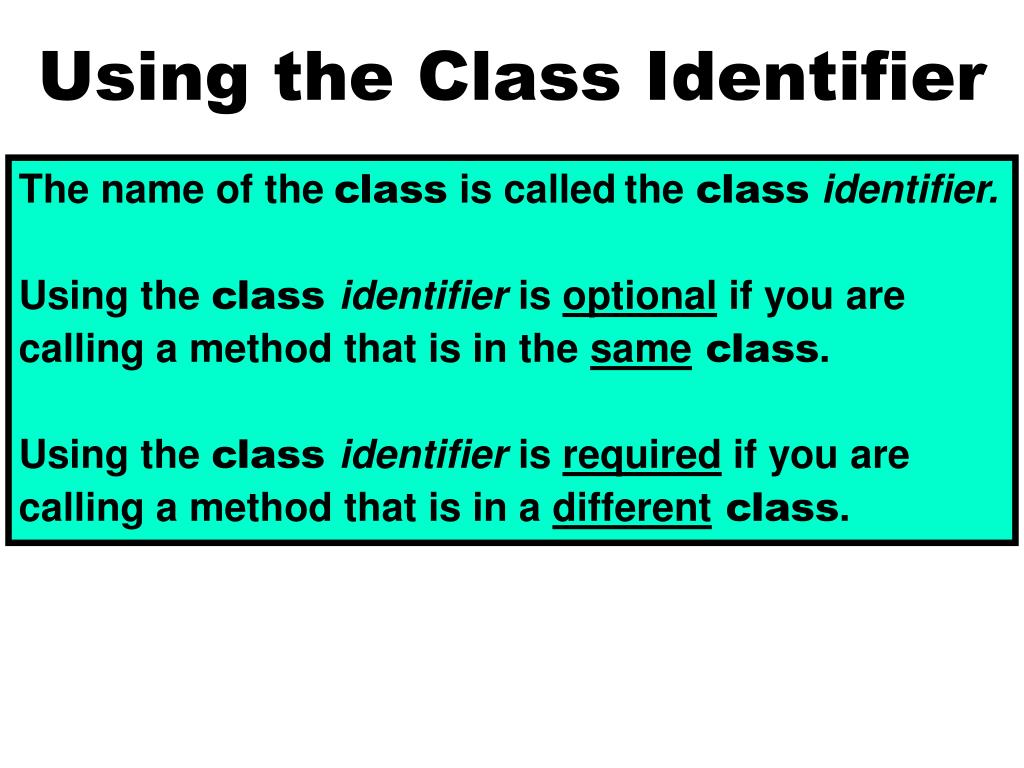 Using the Class Identifier

The name of the class is called the class identifier.

Using the class identifier is optional if you are calling a method that is in the same class.

Using the class identifier is required if you are calling a method that is in a different class.